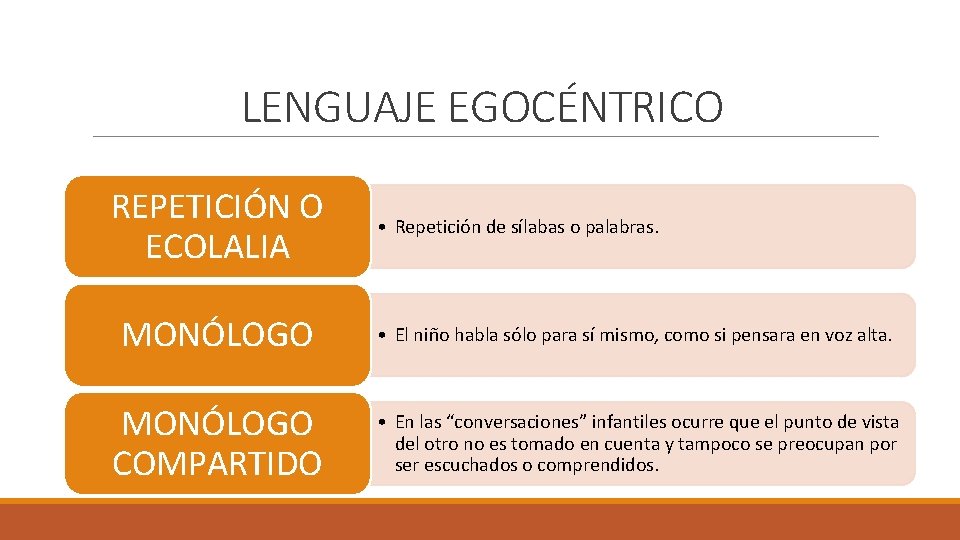 LENGUAJE EGOCÉNTRICO

REPETICIÓN O ECOLALIA

• Repetición de sílabas o palabras.

MONÓLOGO

• El niño habla sólo para sí mismo, como si pensara en voz alta.

MONÓLOGO COMPARTIDO

• En las “conversaciones” infantiles ocurre que el punto de vista del otro no es tomado en cuenta y tampoco se preocupan por ser escuchados o comprendidos.